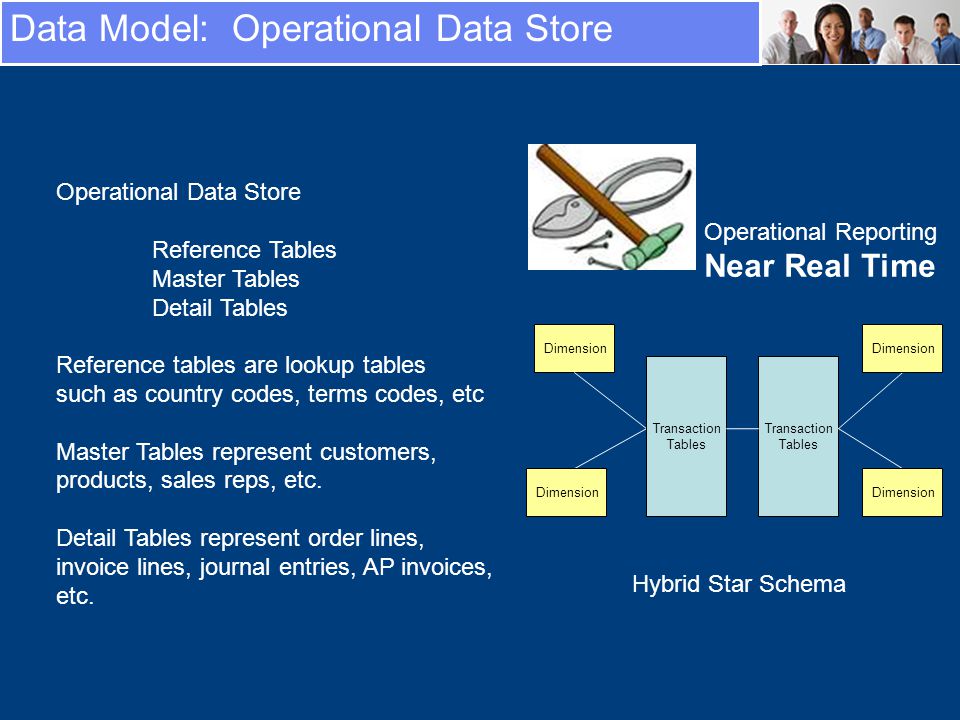 Data Model: Operational Data Store

Operational Data Store

Reference Tables
Master Tables
Detail Tables

Reference tables are lookup tables such as country codes, terms codes, etc

Master Tables represent customers, products, sales reps, etc.

Detail Tables represent order lines, invoice lines, journal entries, AP invoices, etc.

Operational Reporting
Near Real Time

Dimension

Dimension

Transaction Tables

Transaction Tables

Dimension

Dimension

Hybrid Star Schema